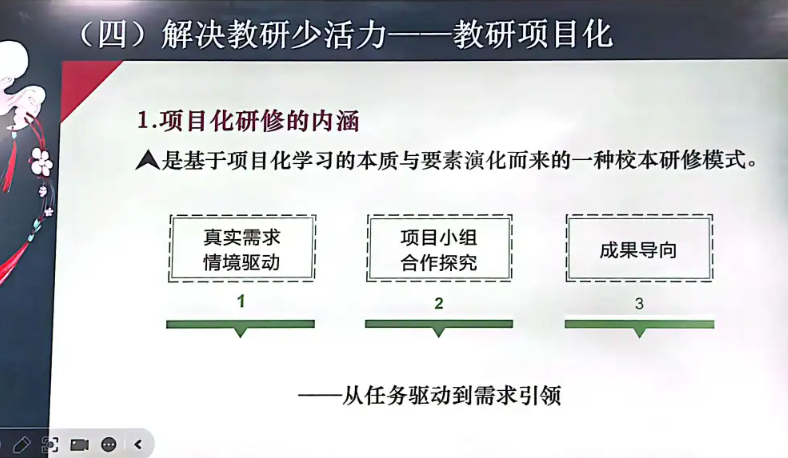 （四）解决教研少活力——教研项目化

1.项目化研修的内涵

是基于项目化学习的本质与要素演化而来的一种校本研修模式。

真实需求
情境驱动

1

项目小组
合作探究

2

成果导向

3

——从任务驱动到需求引领